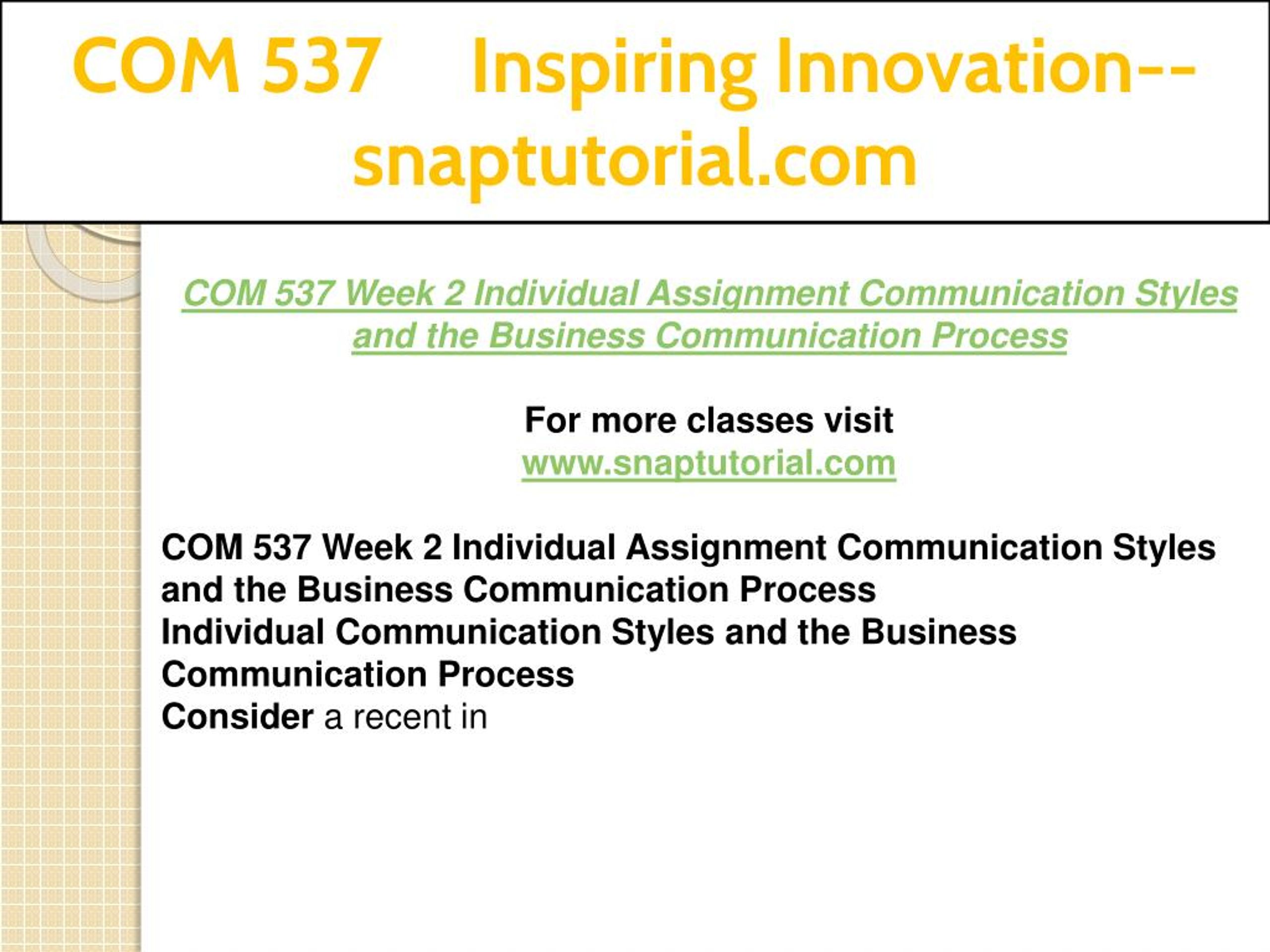 COM 537 Inspiring Innovation--snaptutorial.com

COM 537 Week 2 Individual Assignment Communication Styles and the Business Communication Process

For more classes visit
www.snaptutorial.com

COM 537 Week 2 Individual Assignment Communication Styles and the Business Communication Process
Individual Communication Styles and the Business Communication Process
Consider a recent in